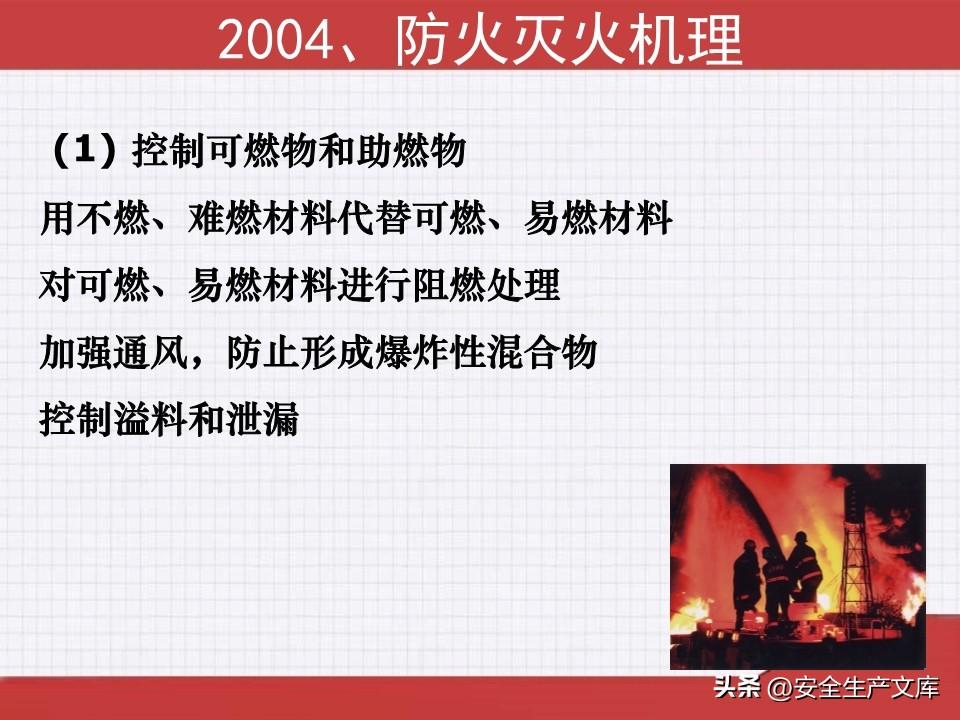 2004、防火灭火机理

（1）控制可燃物和助燃物

用不燃、难燃材料代替可燃、易燃材料

对可燃、易燃材料进行阻燃处理

加强通风，防止形成爆炸性混合物

控制溢料和泄漏

头条 @安全生产文库